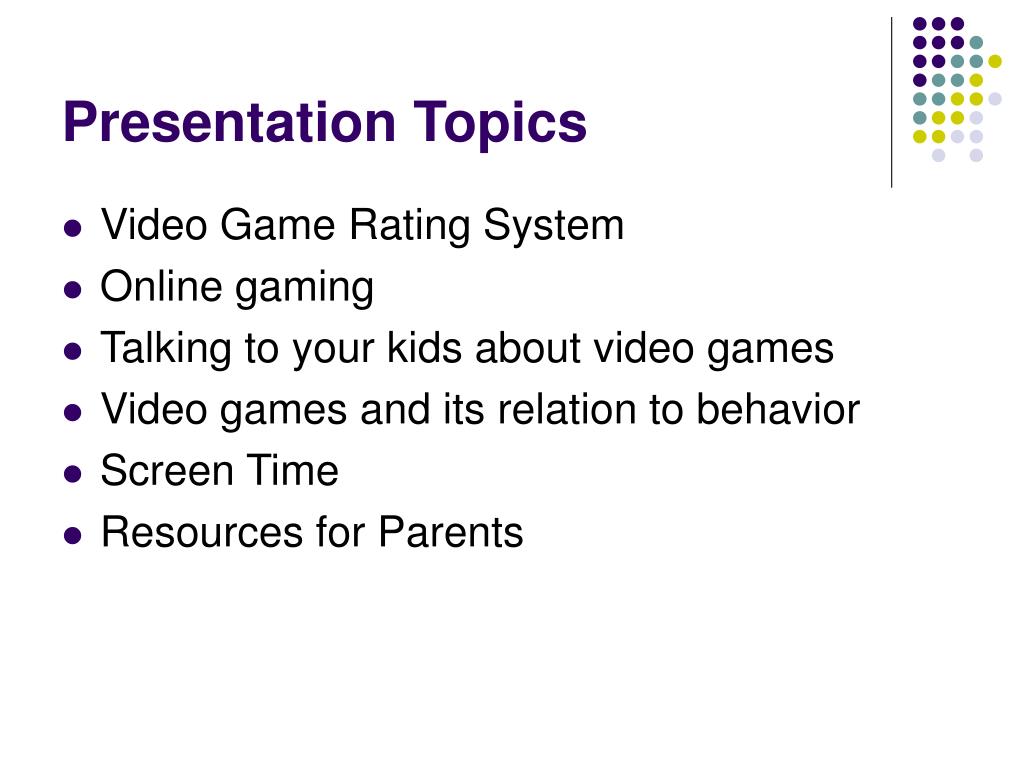 Presentation Topics

- Video Game Rating System
- Online gaming
- Talking to your kids about video games
- Video games and its relation to behavior
- Screen Time
- Resources for Parents